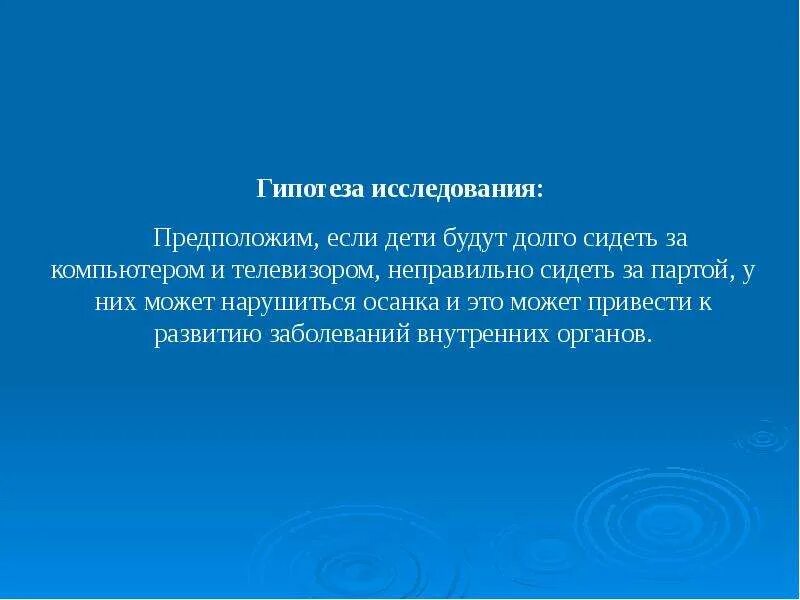 Гипотеза исследования:

Предположим, если дети будут долго сидеть за компьютером и телевизором, неправильно сидеть за партой, у них может нарушиться осанка и это может привести к развитию заболеваний внутренних органов.